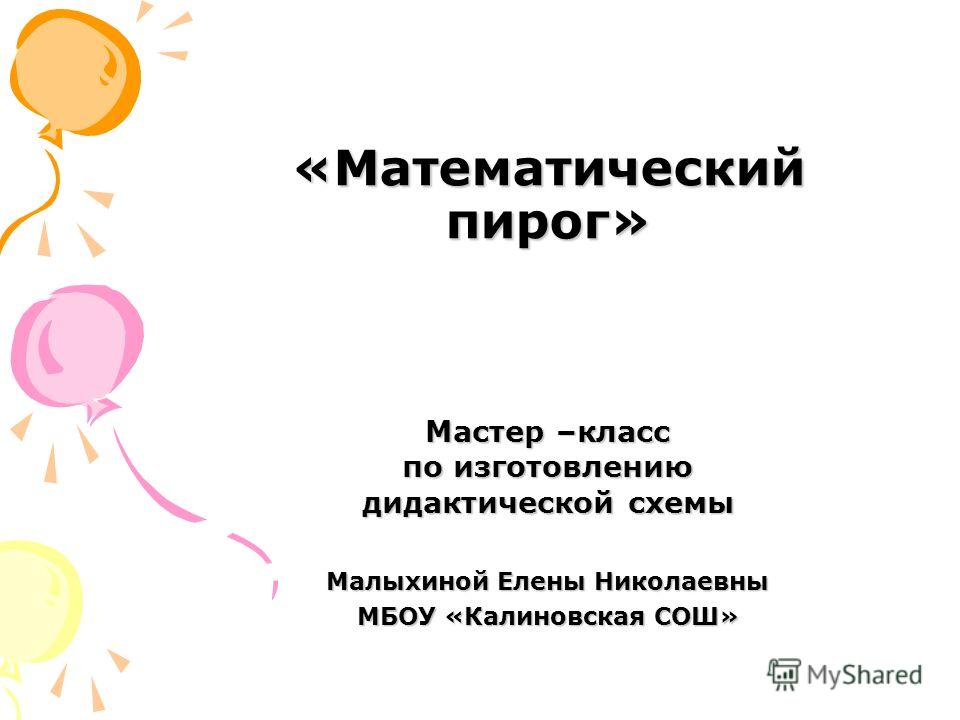 «Математический пирог»

Мастер –класс
по изготовлению
дидактической схемы

Малыхиной Елены Николаевны
МБОУ «Калиновская СОШ»

MyShared